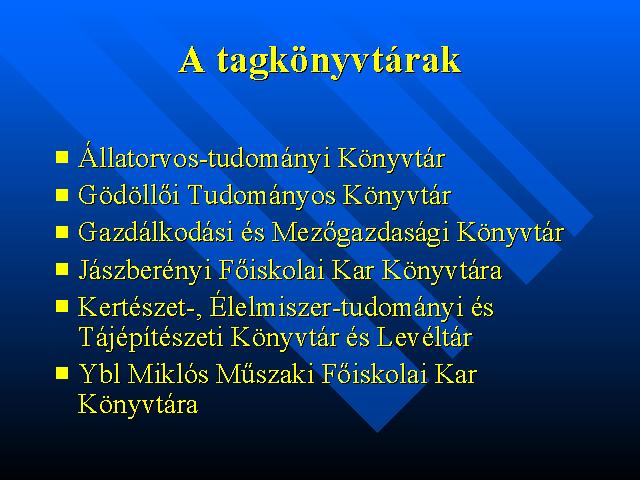 A tagkönyvtárak

- Állatorvos-tudományi Könyvtár
- Gödöllői Tudományos Könyvtár
- Gazdálkodási és Mezőgazdasági Könyvtár
- Jászberényi Főiskolai Kar Könyvtára
- Kertészet-, Élelmiszer-tudományi és Tájépítészeti Könyvtár és Levéltár
- Ybl Miklós Műszaki Főiskolai Kar Könyvtára